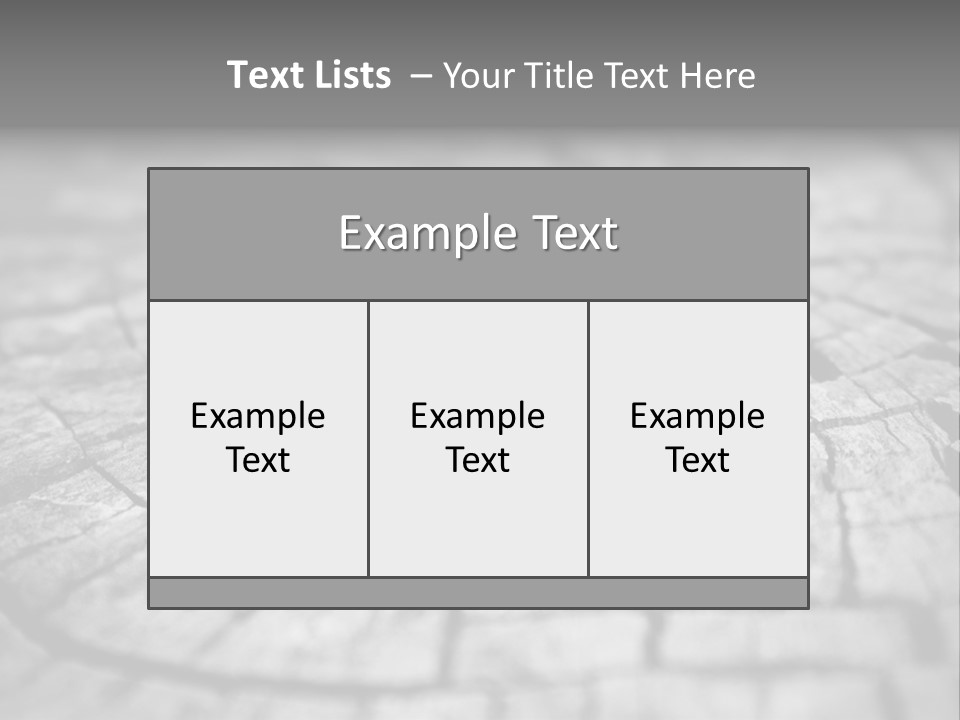 Text Lists – Your Title Text Here

Example Text

Example Text

Example Text

Example Text